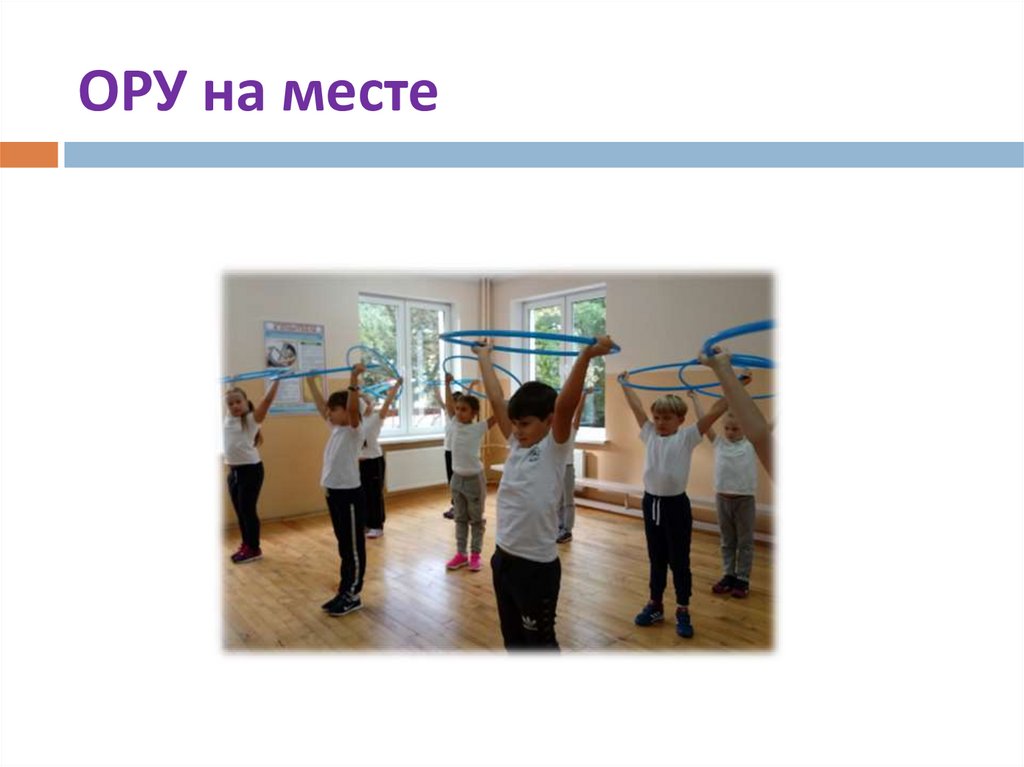 ОРУ на месте